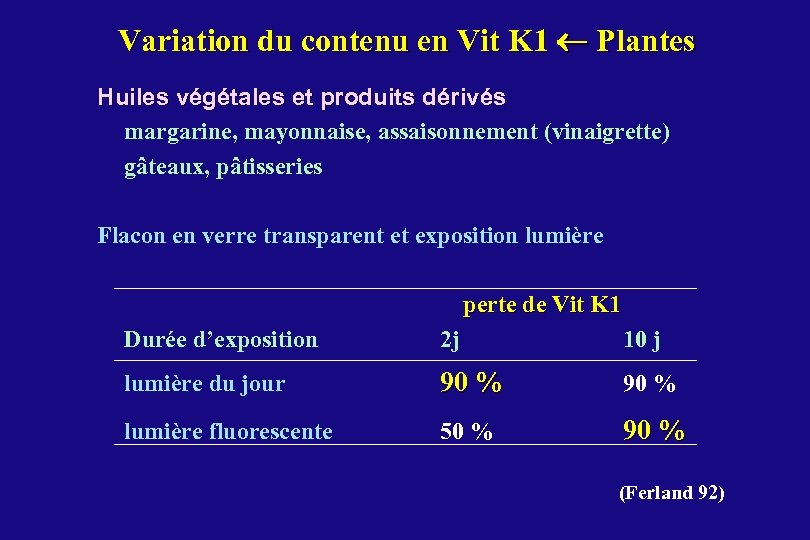 Variation du contenu en Vit K1 ← Plantes

Huiles végétales et produits dérivés
margarine, mayonnaise, assaisonnement (vinaigrette)
gâteaux, pâtisseries

Flacon en verre transparent et exposition lumière

| | perte de Vit K1 | |
|---|---|---|
| Durée d'exposition | 2j | 10 j |
| lumière du jour | 90 % | 90 % |
| lumière fluorescente | 50 % | 90 % |

(Ferland 92)